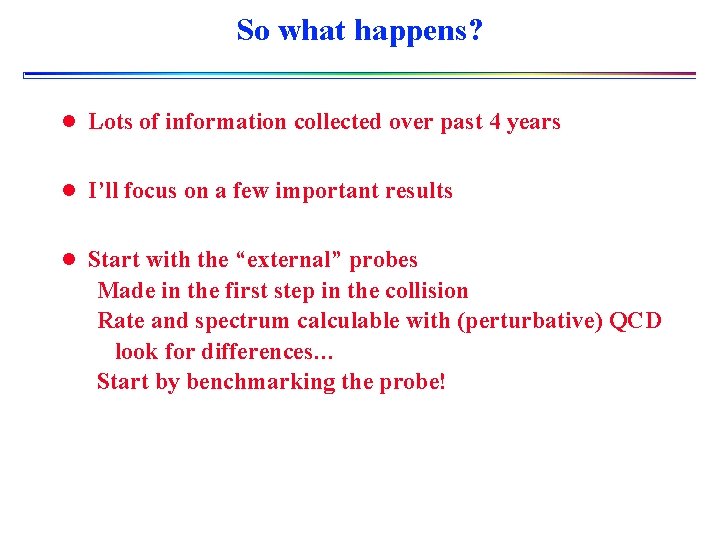 So what happens?

● Lots of information collected over past 4 years

● I'll focus on a few important results

● Start with the "external" probes
Made in the first step in the collision
Rate and spectrum calculable with (perturbative) QCD
look for differences…
Start by benchmarking the probe!